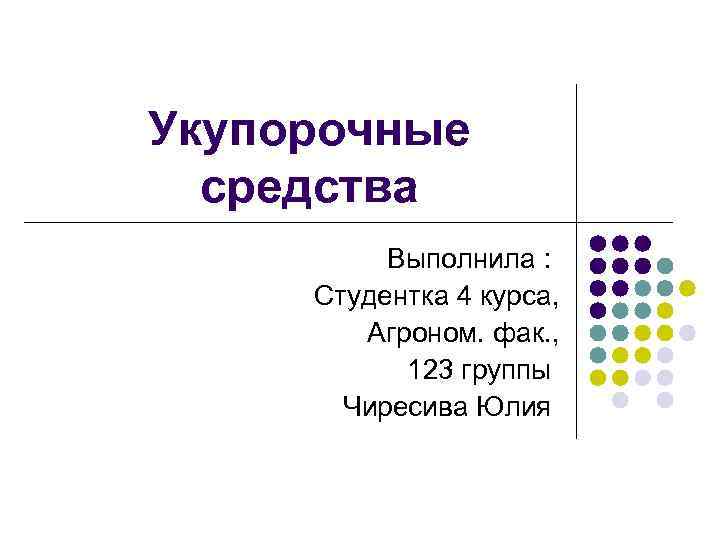 Укупорочные средства

Выполнила :
Студентка 4 курса,
Агроном. фак.,
123 группы
Чиресива Юлия